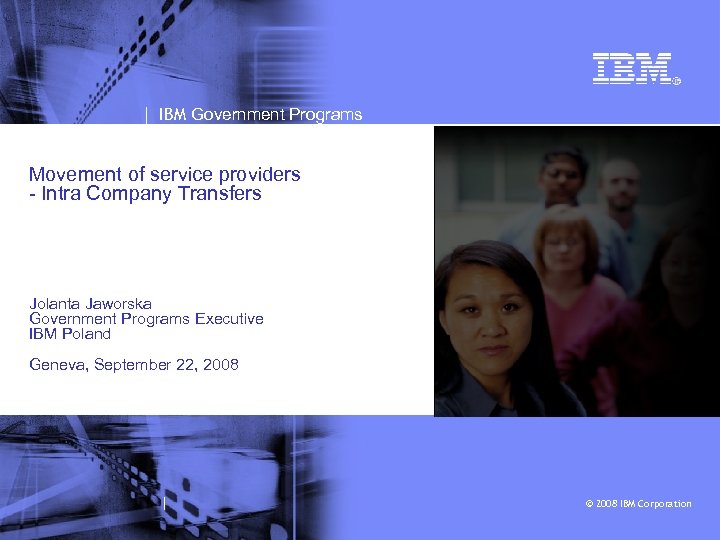 IBM

IBM Government Programs

Movement of service providers
- Intra Company Transfers

Jolanta Jaworska
Government Programs Executive
IBM Poland

Geneva, September 22, 2008

© 2008 IBM Corporation